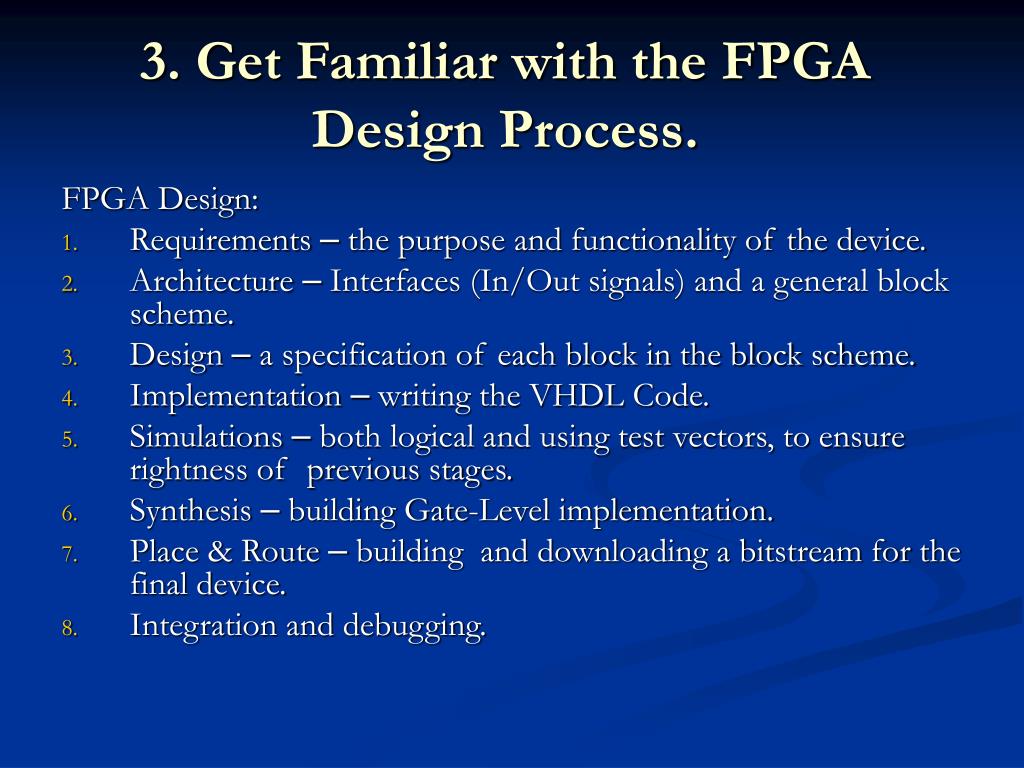 3. Get Familiar with the FPGA Design Process.

FPGA Design:
1. Requirements – the purpose and functionality of the device.
2. Architecture – Interfaces (In/Out signals) and a general block scheme.
3. Design – a specification of each block in the block scheme.
4. Implementation – writing the VHDL Code.
5. Simulations – both logical and using test vectors, to ensure rightness of previous stages.
6. Synthesis – building Gate-Level implementation.
7. Place & Route – building and downloading a bitstream for the final device.
8. Integration and debugging.